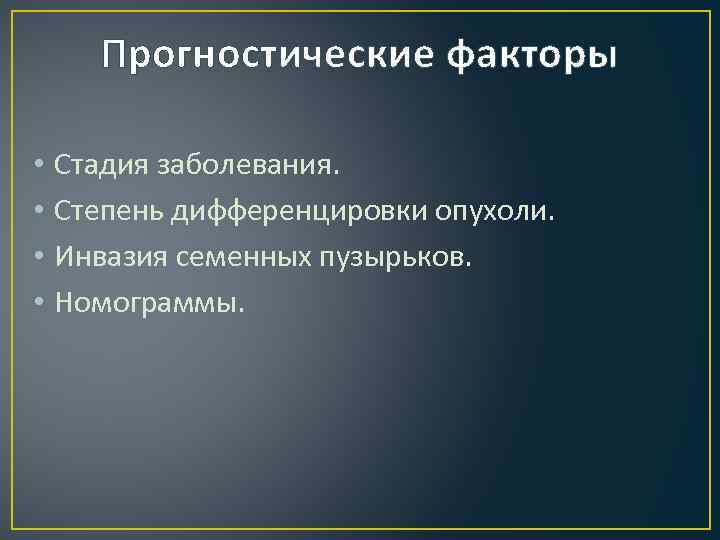 Прогностические факторы

• Стадия заболевания.
• Степень дифференцировки опухоли.
• Инвазия семенных пузырьков.
• Номограммы.